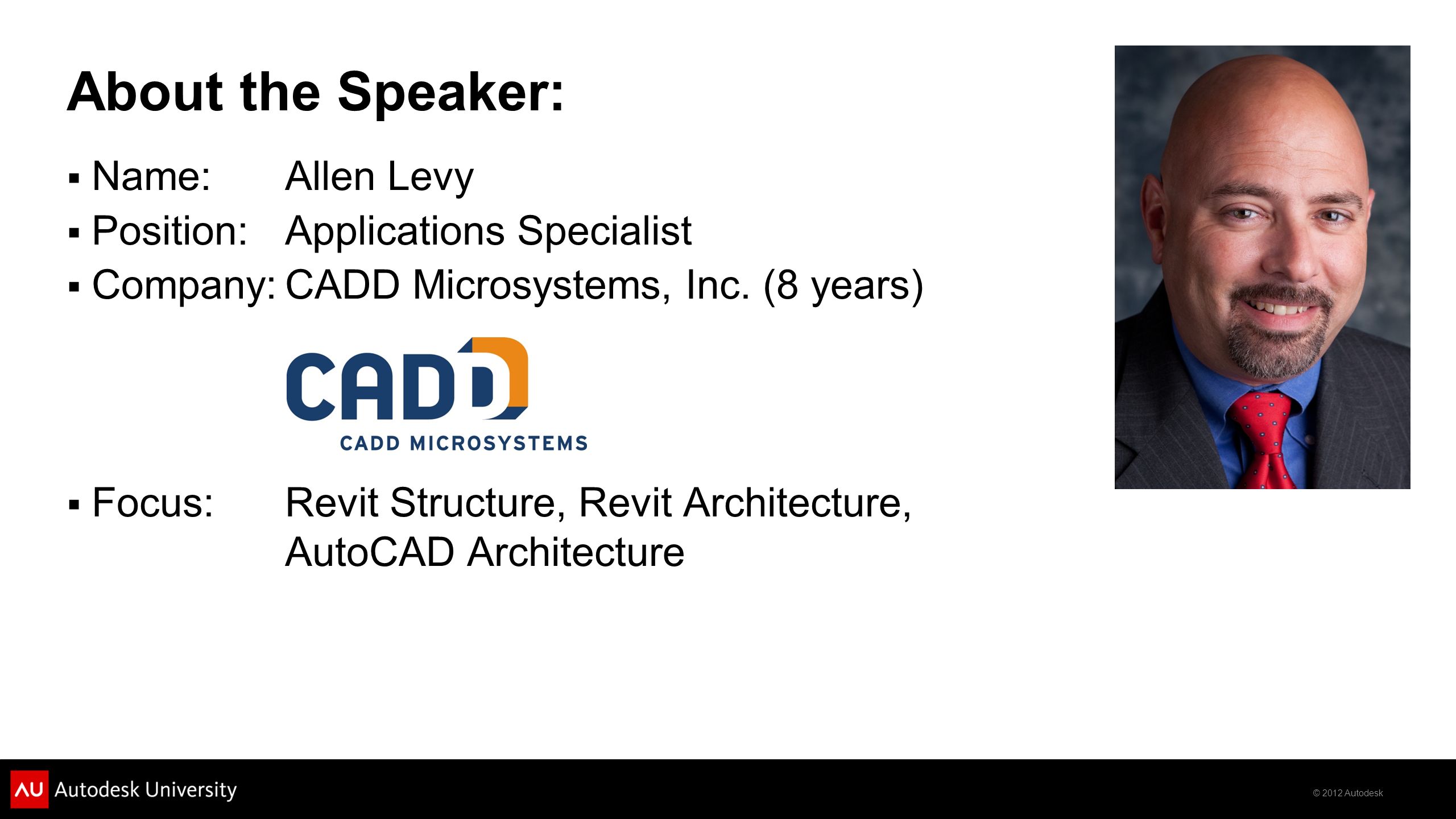 About the Speaker:

▪ Name: Allen Levy
▪ Position: Applications Specialist
▪ Company: CADD Microsystems, Inc. (8 years)

CADD
CADD MICROSYSTEMS

▪ Focus: Revit Structure, Revit Architecture, AutoCAD Architecture

AU Autodesk University

© 2012 Autodesk